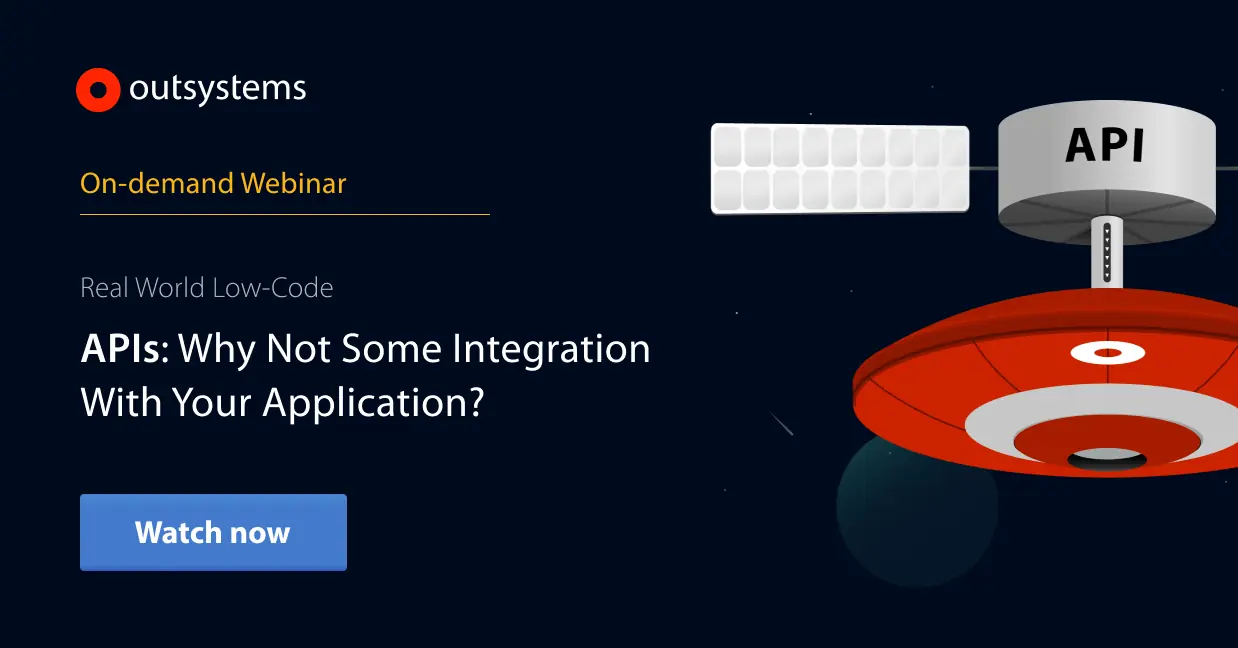 outsystems

On-demand Webinar

Real World Low-Code

APIs: Why Not Some Integration With Your Application?

Watch now

API